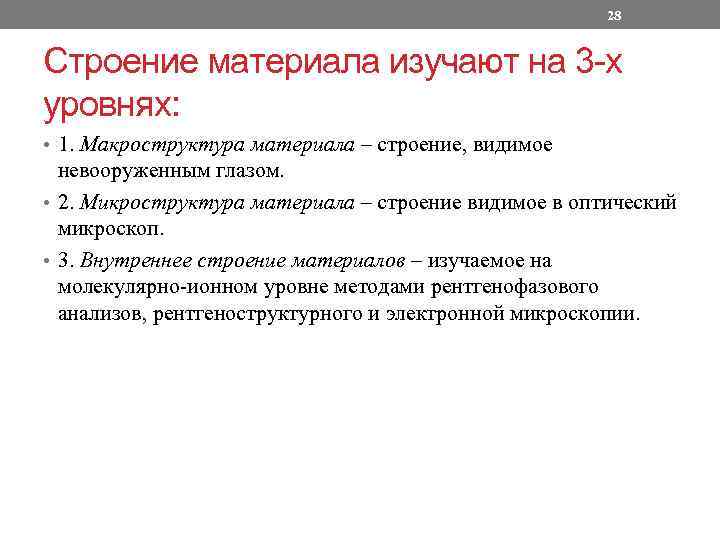 28

Строение материала изучают на 3-х уровнях:

• 1. Макроструктура материала – строение, видимое невооруженным глазом.

• 2. Микроструктура материала – строение видимое в оптический микроскоп.

• 3. Внутреннее строение материалов – изучаемое на молекулярно-ионном уровне методами рентгенофазового анализов, рентгеноструктурного и электронной микроскопии.